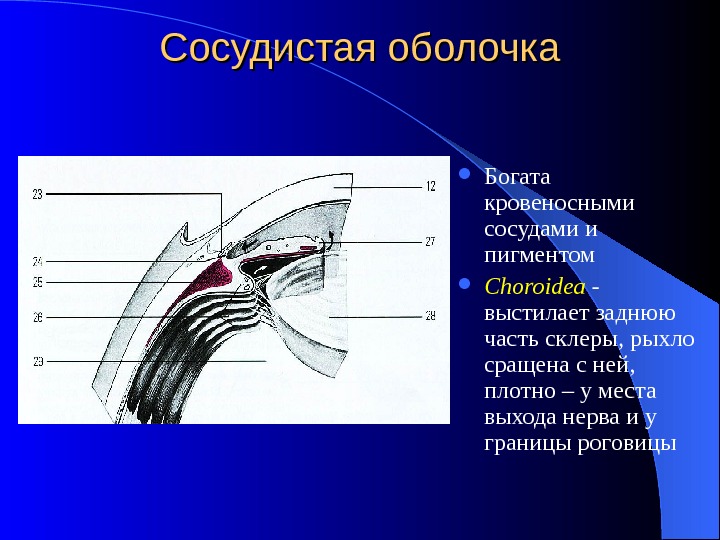 Сосудистая оболочка

23
24
25
26
29
12
27
28

Богата кровеносными сосудами и пигментом

Choroidea - выстилает заднюю часть склеры, рыхло сращена с ней, плотно – у места выхода нерва и у границы роговицы